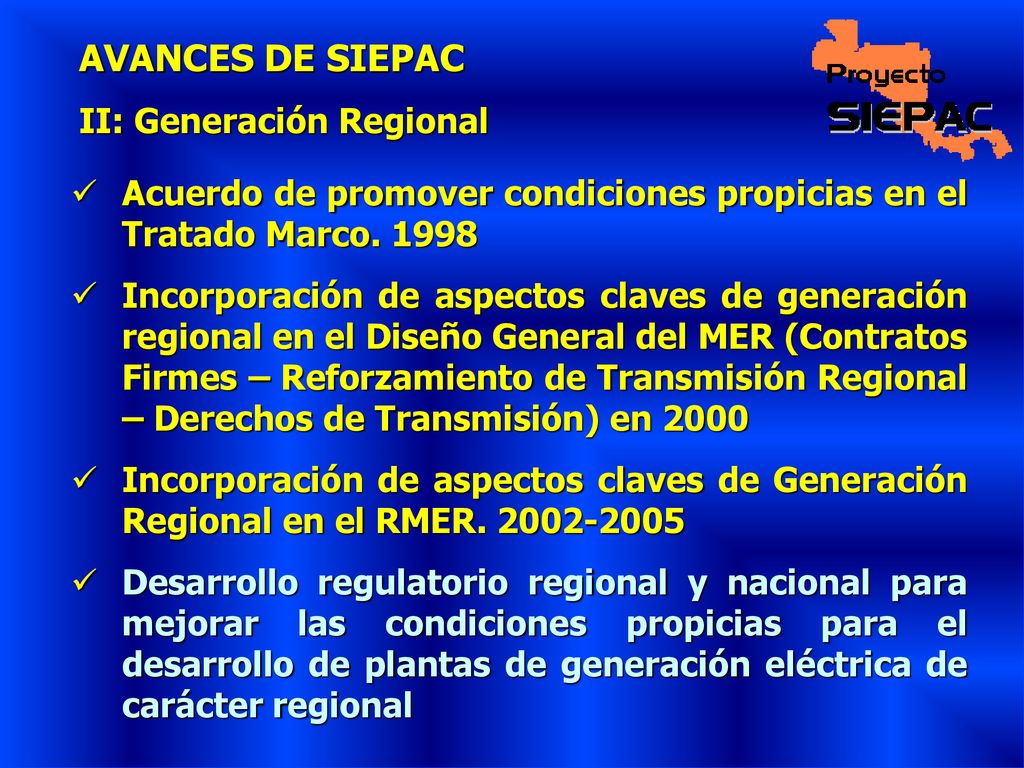 AVANCES DE SIEPAC

II: Generación Regional

Proyecto
SIEPAC

✓ Acuerdo de promover condiciones propicias en el Tratado Marco. 1998

✓ Incorporación de aspectos claves de generación regional en el Diseño General del MER (Contratos Firmes – Reforzamiento de Transmisión Regional – Derechos de Transmisión) en 2000

✓ Incorporación de aspectos claves de Generación Regional en el RMER. 2002-2005

✓ Desarrollo regulatorio regional y nacional para mejorar las condiciones propicias para el desarrollo de plantas de generación eléctrica de carácter regional